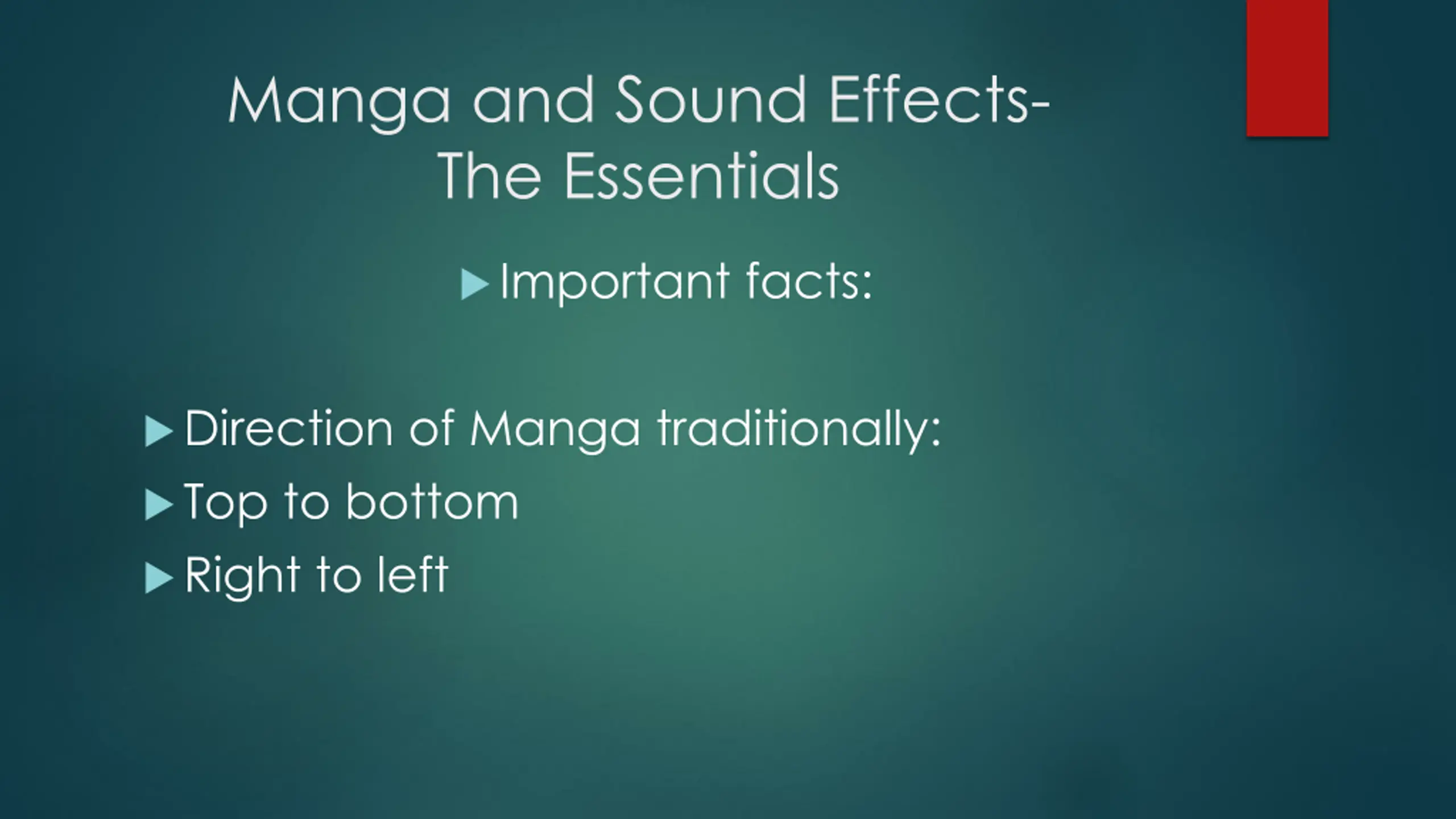 Manga and Sound Effects-
The Essentials

Important facts:

Direction of Manga traditionally:
Top to bottom
Right to left